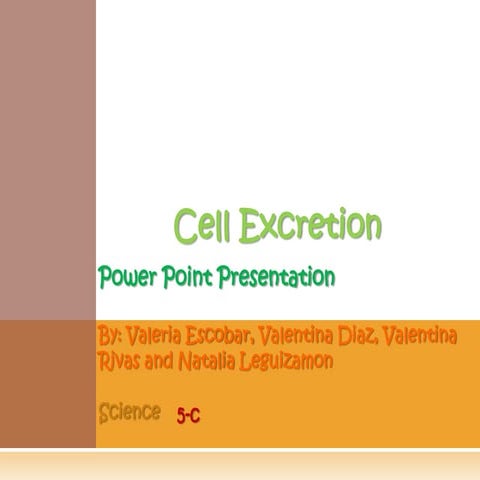 Cell Excretion

Power Point Presentation

By: Valeria Escobar, Valentina Diaz, Valentina Rivas and Natalia Leguizamon

Science 5-C